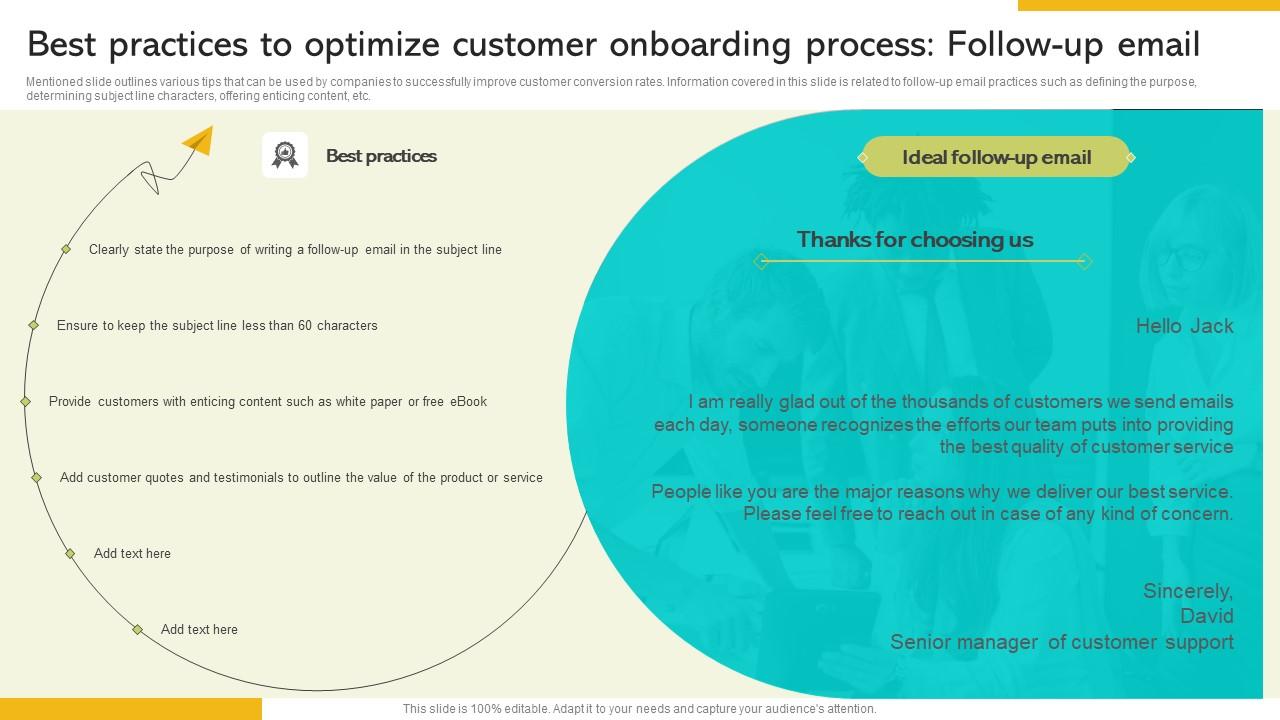 Best practices to optimize customer onboarding process: Follow-up email

Mentioned slide outlines various tips that can be used by companies to successfully improve customer conversion rates. Information covered in this slide is related to follow-up email practices such as defining the purpose, determining subject line characters, offering enticing content, etc.

Best practices

Clearly state the purpose of writing a follow-up email in the subject line

Ensure to keep the subject line less than 60 characters

Provide customers with enticing content such as white paper or free eBook

Add customer quotes and testimonials to outline the value of the product or service

Add text here

Add text here

Ideal follow-up email

Thanks for choosing us

Hello Jack

I am really glad out of the thousands of customers we send emails each day, someone recognizes the efforts our team puts into providing the best quality of customer service

People like you are the major reasons why we deliver our best service. Please feel free to reach out in case of any kind of concern.

Sincerely,
David
Senior manager of customer support

This slide is 100% editable. Adapt it to your needs and capture your audience's attention.